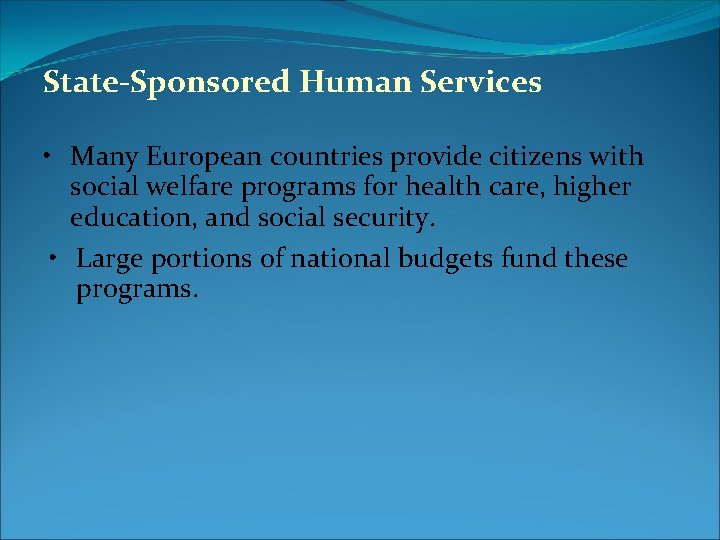 State-Sponsored Human Services

• Many European countries provide citizens with social welfare programs for health care, higher education, and social security.

• Large portions of national budgets fund these programs.